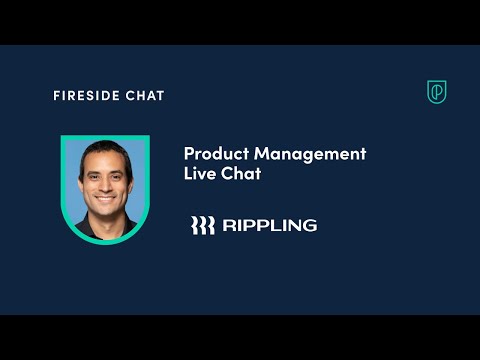 FIRESIDE CHAT

Product Management Live Chat

RIPPLING